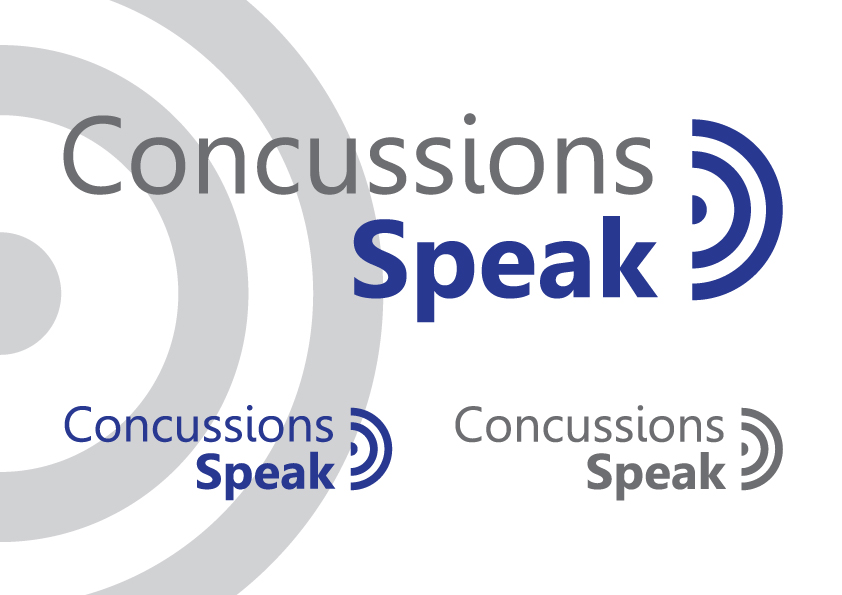 Concussions
Speak

Concussions
Speak

Concussions
Speak